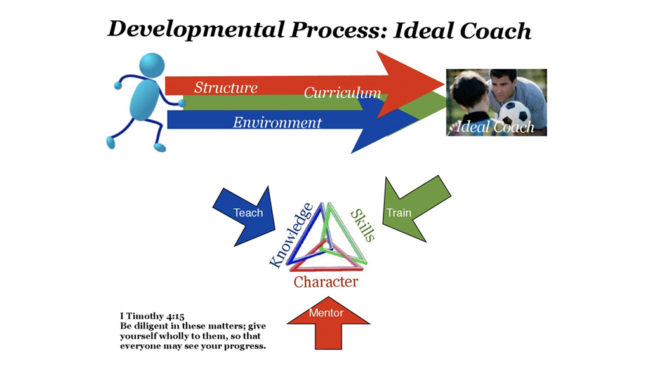 Developmental Process: Ideal Coach

Structure

Curriculum

Environment

Ideal Coach

Teach

Knowledge

Skills

Train

Character

Mentor

I Timothy 4:15
Be diligent in these matters; give yourself wholly to them, so that everyone may see your progress.